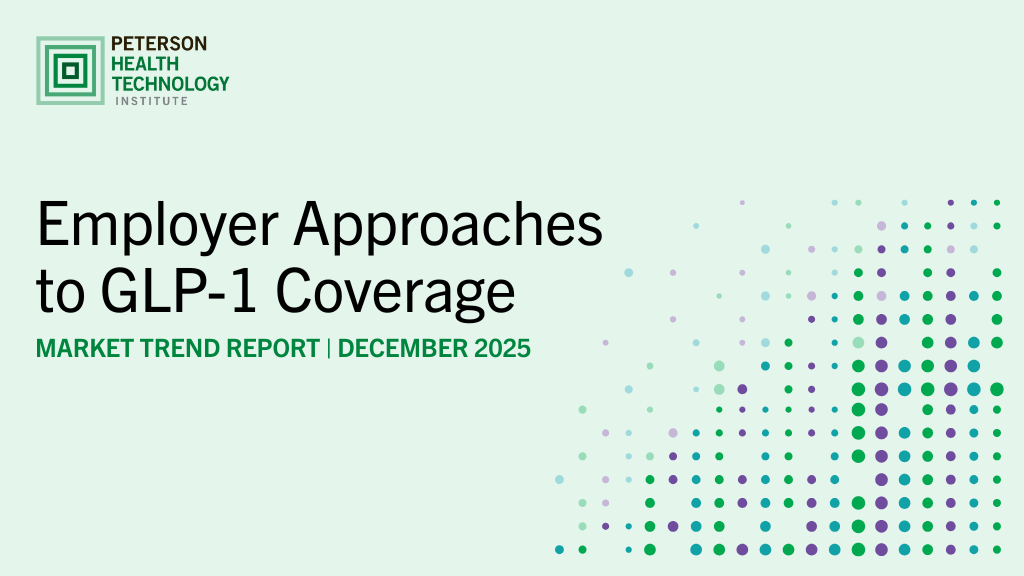 PETERSON
HEALTH
TECHNOLOGY
INSTITUTE

Employer Approaches to GLP-1 Coverage

MARKET TREND REPORT | DECEMBER 2025